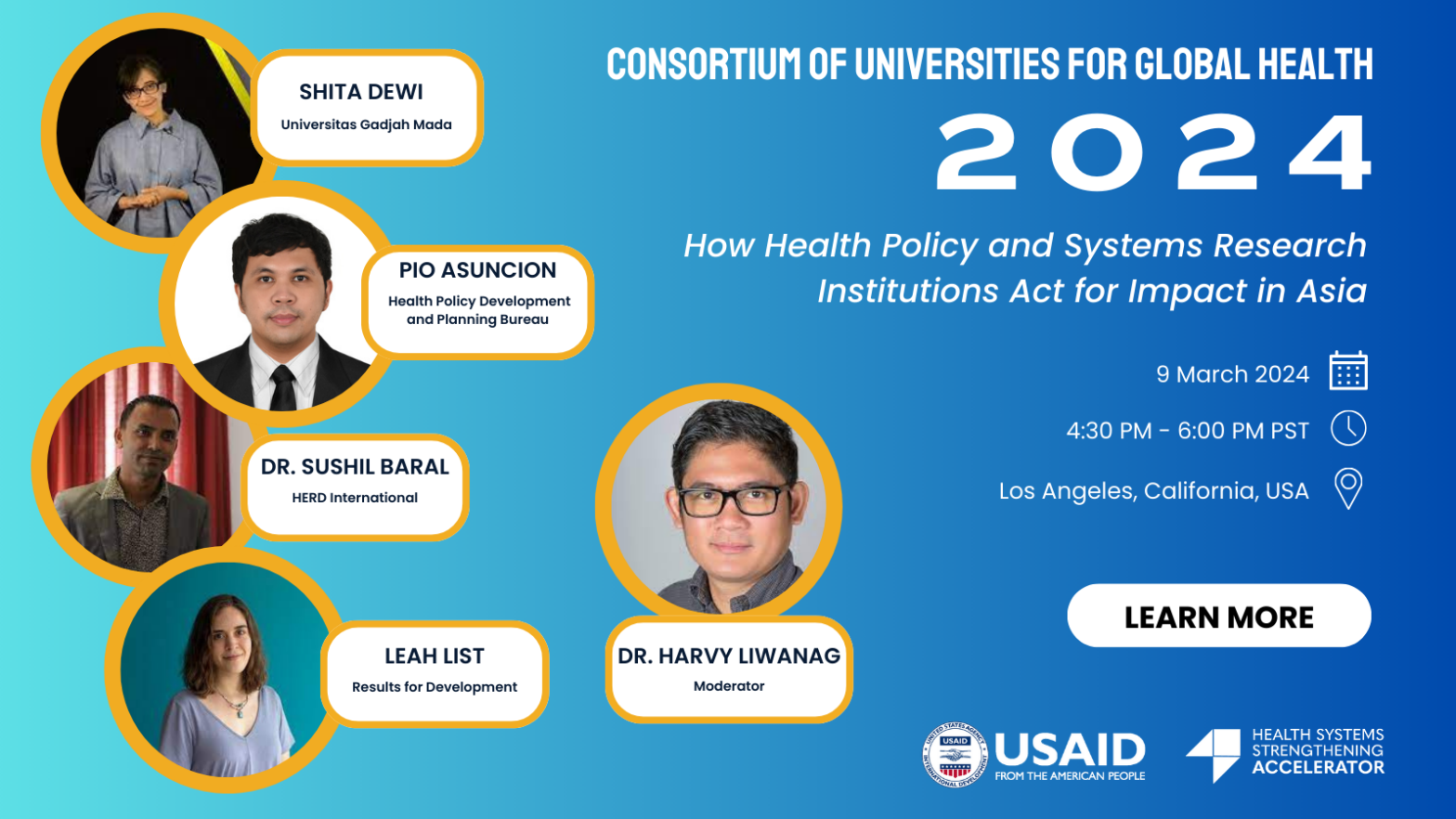 SHITA DEWI
Universitas Gadjah Mada

PIO ASUNCION
Health Policy Development and Planning Bureau

DR. SUSHIL BARAL
HERD International

LEAH LIST
Results for Development

DR. HARVY LIWANAG
Moderator

CONSORTIUM OF UNIVERSITIES FOR GLOBAL HEALTH
2024

How Health Policy and Systems Research Institutions Act for Impact in Asia

9 March 2024

4:30 PM - 6:00 PM PST

Los Angeles, California, USA

LEARN MORE

UNITED STATES AGENCY INTERNATIONAL DEVELOPMENT USAID

USAID
FROM THE AMERICAN PEOPLE

HEALTH SYSTEMS STRENGTHENING ACCELERATOR